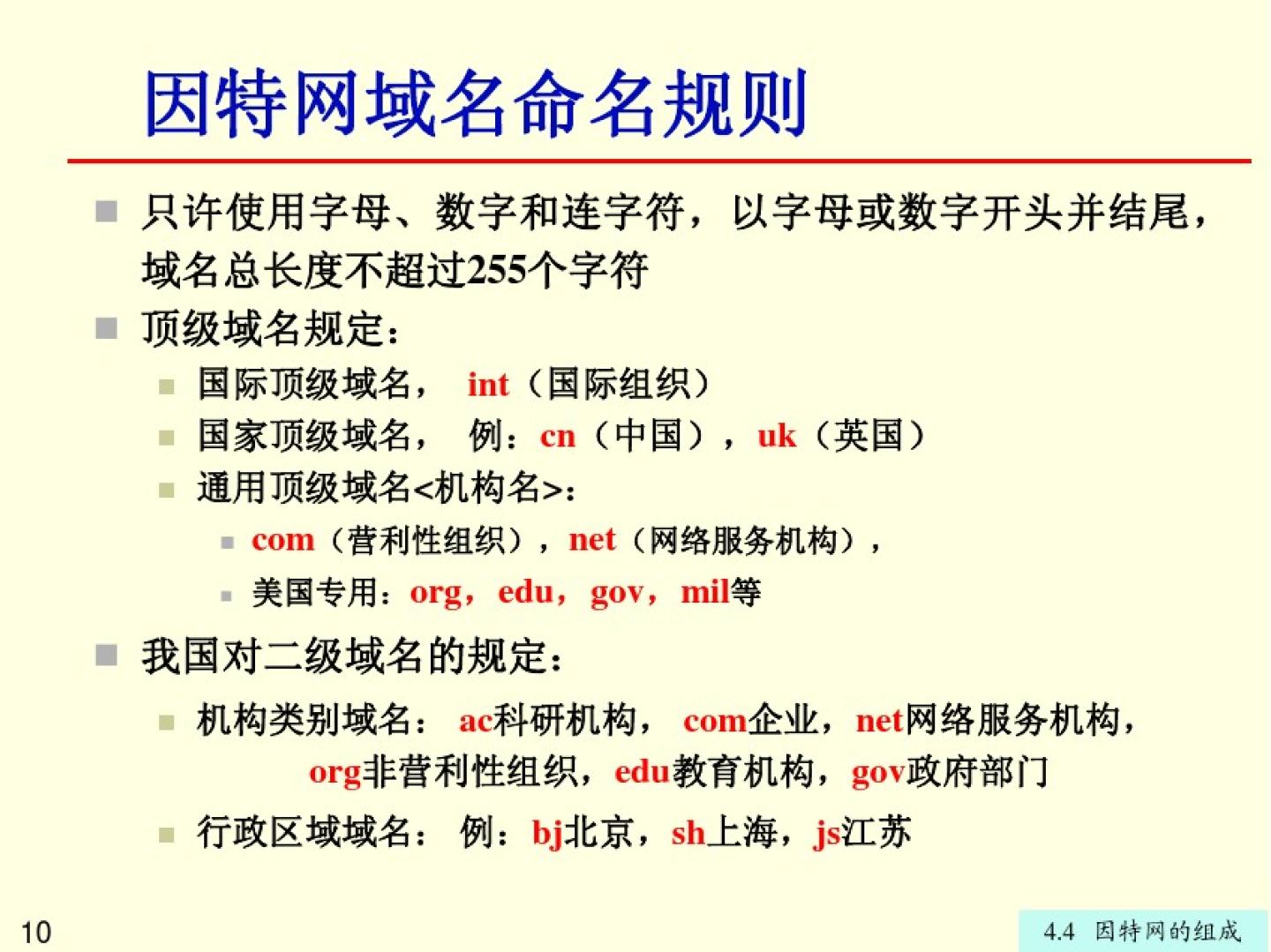 因特网域名命名规则

只许使用字母、数字和连字符，以字母或数字开头并结尾，域名总长度不超过255个字符

顶级域名规定：

国际顶级域名， int（国际组织）

国家顶级域名， 例：cn（中国），uk（英国）

通用顶级域名<机构名>：

com（营利性组织），net（网络服务机构），

美国专用：org，edu，gov，mil等

我国对二级域名的规定：

机构类别域名： ac科研机构， com企业，net网络服务机构，org非营利性组织，edu教育机构，gov政府部门

行政区域域名： 例：bj北京，sh上海，js江苏

10

4.4 因特网的组成